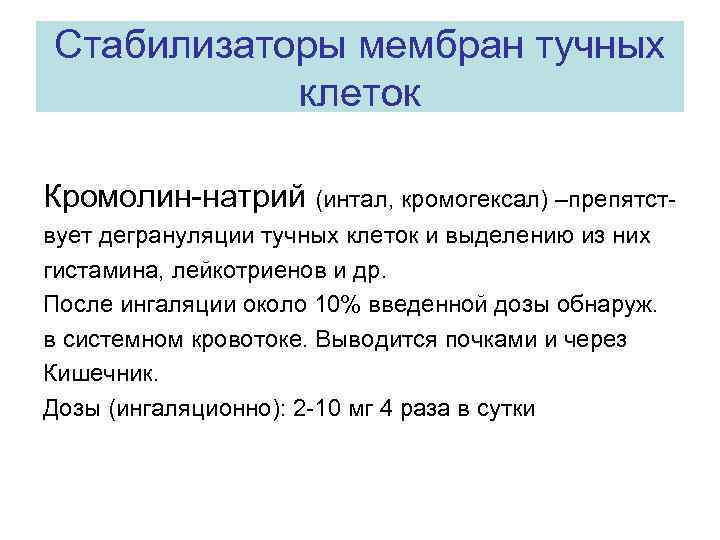 Стабилизаторы мембран тучных клеток

Кромолин-натрий (интал, кромогексал) –препятствует дегрануляции тучных клеток и выделению из них гистамина, лейкотриенов и др.
После ингаляции около 10% введенной дозы обнаруж. в системном кровотоке. Выводится почками и через Кишечник.
Дозы (ингаляционно): 2-10 мг 4 раза в сутки